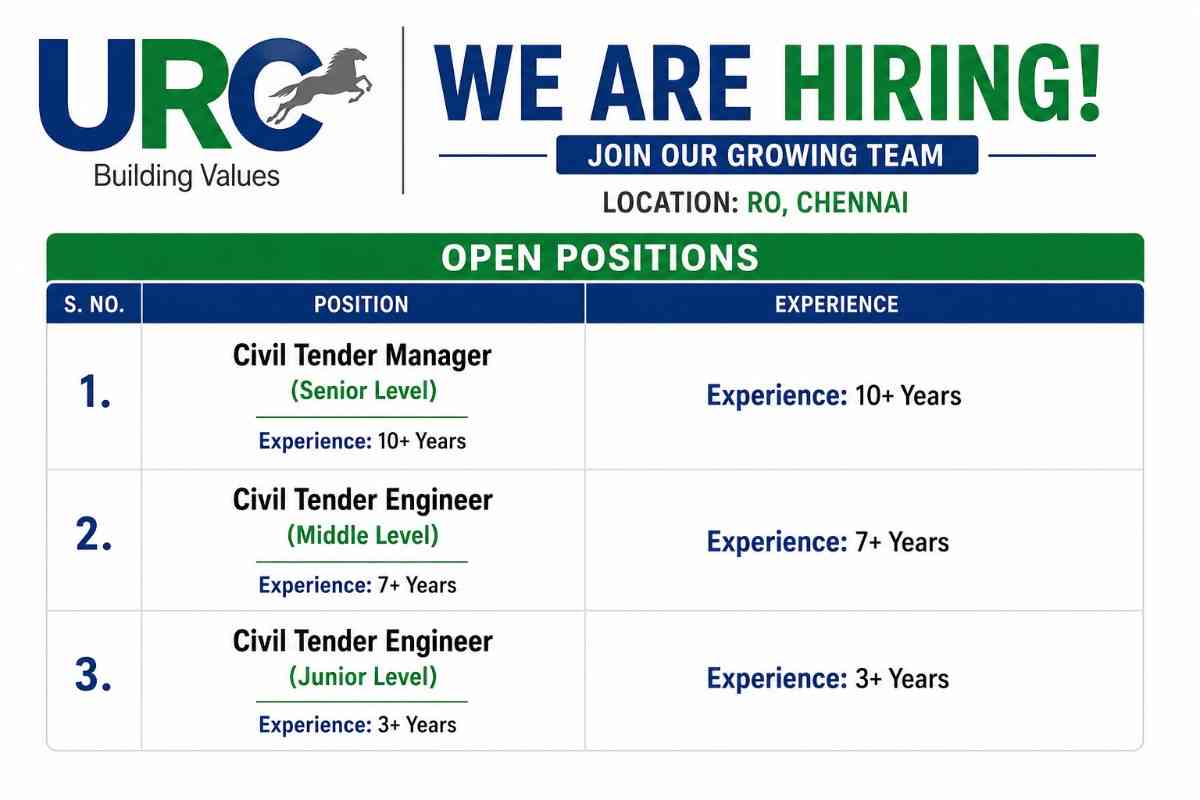 URC
Building Values

WE ARE HIRING!

JOIN OUR GROWING TEAM

LOCATION: RO, CHENNAI

OPEN POSITIONS

| S. NO. | POSITION | EXPERIENCE |
|---|---|---|
| 1. | Civil Tender Manager (Senior Level) Experience: 10+ Years | Experience: 10+ Years |
| 2. | Civil Tender Engineer (Middle Level) Experience: 7+ Years | Experience: 7+ Years |
| 3. | Civil Tender Engineer (Junior Level) Experience: 3+ Years | Experience: 3+ Years |